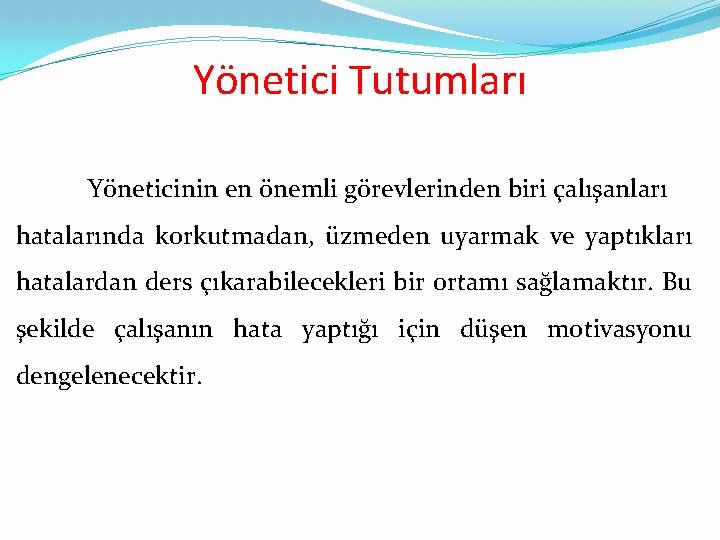 Yönetici Tutumları

Yöneticinin en önemli görevlerinden biri çalışanları hatalarında korkutmadan, üzmeden uyarmak ve yaptıkları hatalardan ders çıkarabilecekleri bir ortamı sağlamaktır. Bu şekilde çalışanın hata yaptığı için düşen motivasyonu dengelenecektir.